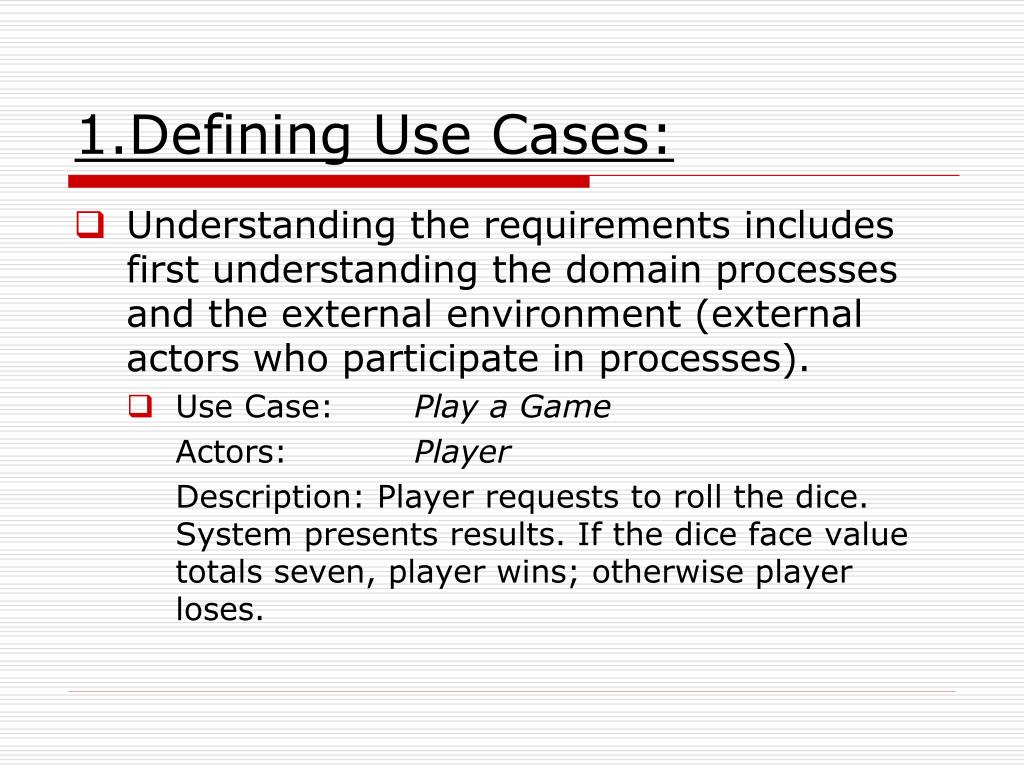 1.Defining Use Cases:

Understanding the requirements includes first understanding the domain processes and the external environment (external actors who participate in processes).

Use Case: Play a Game

Actors: Player

Description: Player requests to roll the dice. System presents results. If the dice face value totals seven, player wins; otherwise player loses.